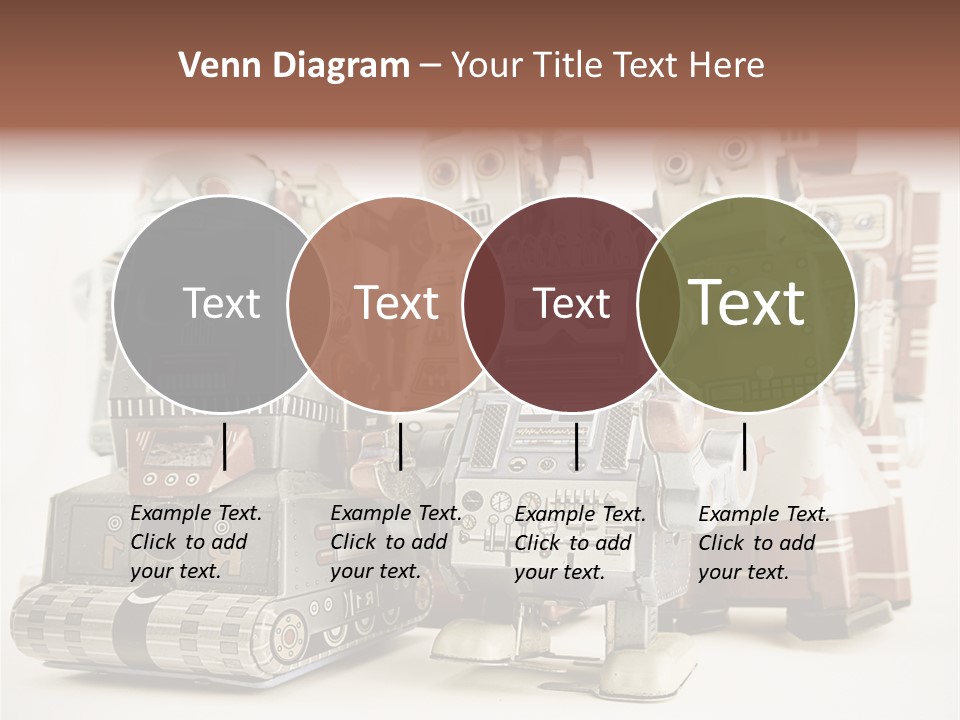 Venn Diagram – Your Title Text Here

Text

Text

Text

Text

Example Text. Click to add your text.

Example Text. Click to add your text.

Example Text. Click to add your text.

Example Text. Click to add your text.